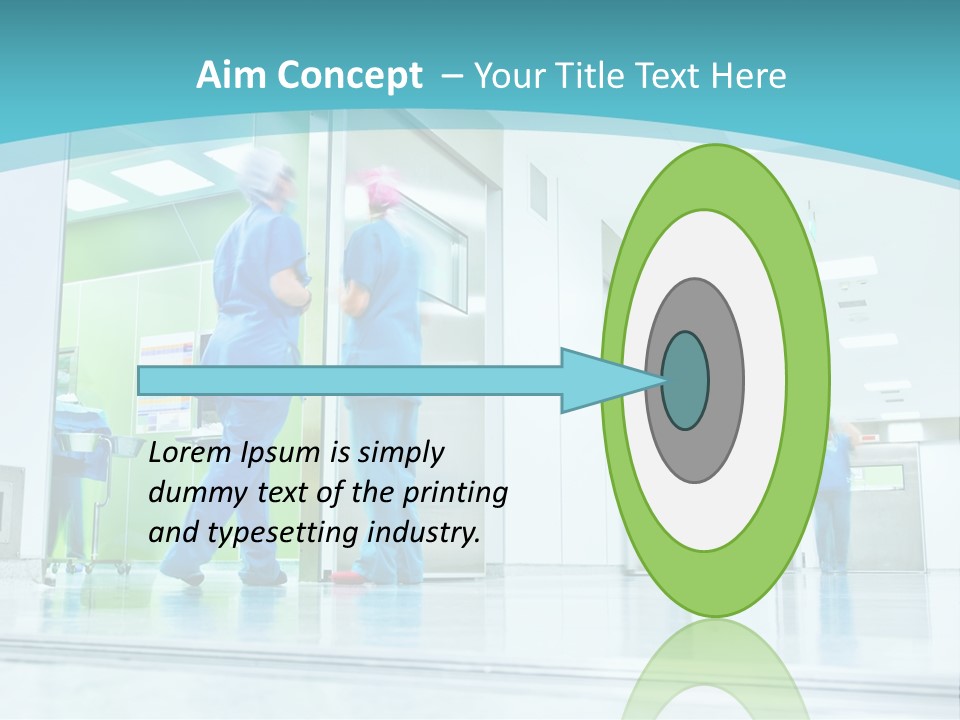 Aim Concept – Your Title Text Here

Lorem Ipsum is simply dummy text of the printing and typesetting industry.